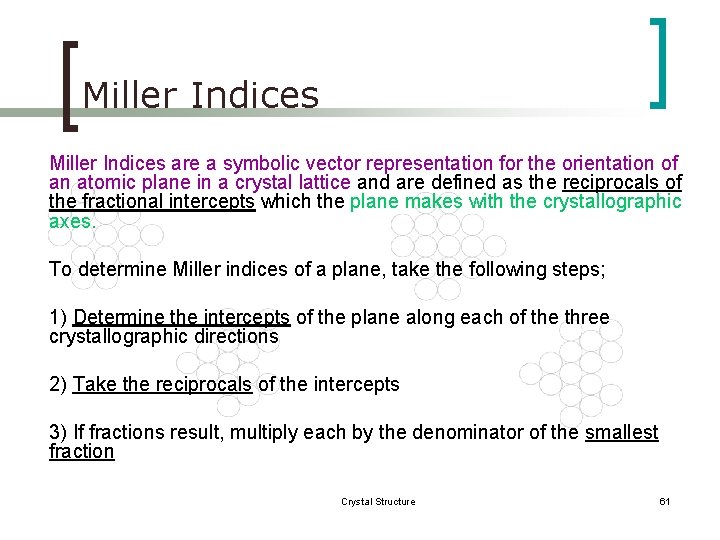 Miller Indices

Miller Indices are a symbolic vector representation for the orientation of an atomic plane in a crystal lattice and are defined as the reciprocals of the fractional intercepts which the plane makes with the crystallographic axes.

To determine Miller indices of a plane, take the following steps;

1) Determine the intercepts of the plane along each of the three crystallographic directions

2) Take the reciprocals of the intercepts

3) If fractions result, multiply each by the denominator of the smallest fraction

Crystal Structure

61